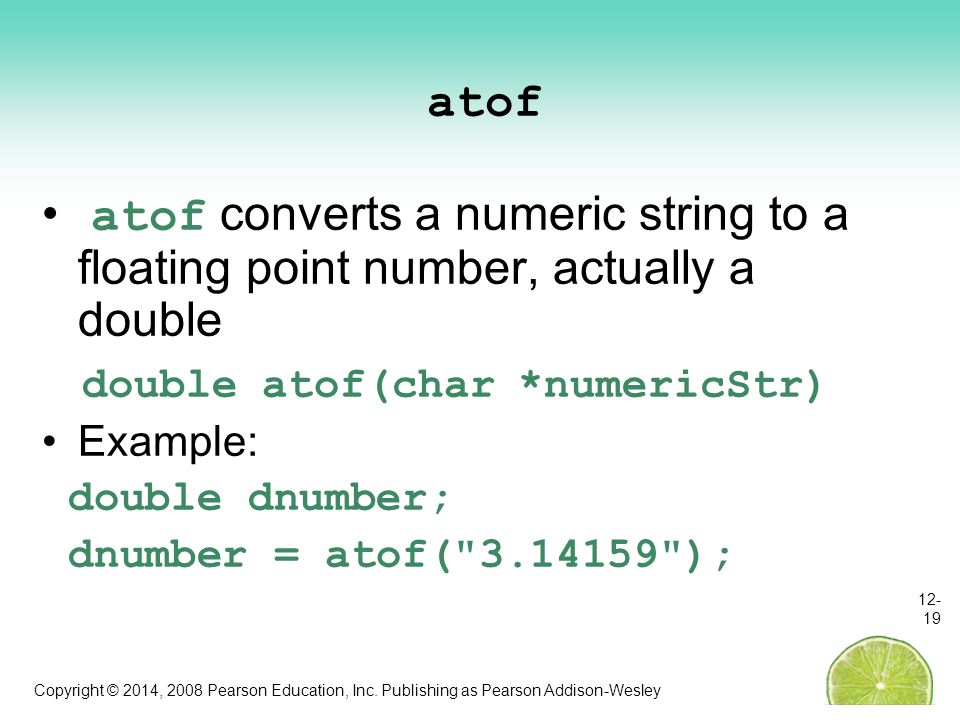 atof

• atof converts a numeric string to a floating point number, actually a double

double atof(char *numericStr)

• Example:

double dnumber;

dnumber = atof("3.14159");

12-19

Copyright © 2014, 2008 Pearson Education, Inc. Publishing as Pearson Addison-Wesley